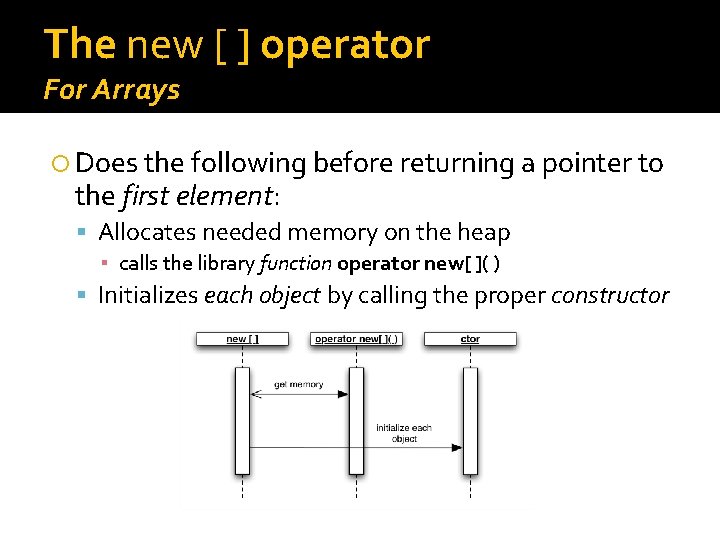 The new [ ] operator
For Arrays

Does the following before returning a pointer to the first element:

Allocates needed memory on the heap

calls the library function operator new[ ]( )

Initializes each object by calling the proper constructor

new [ ]

operator new[ ]( )

ctor

get memory

initialize each object